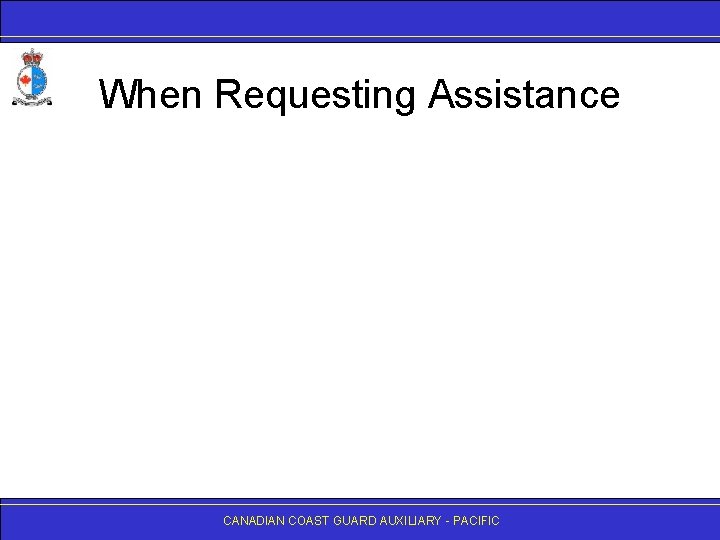 When Requesting Assistance

CANADIAN COAST GUARD AUXILIARY - PACIFIC